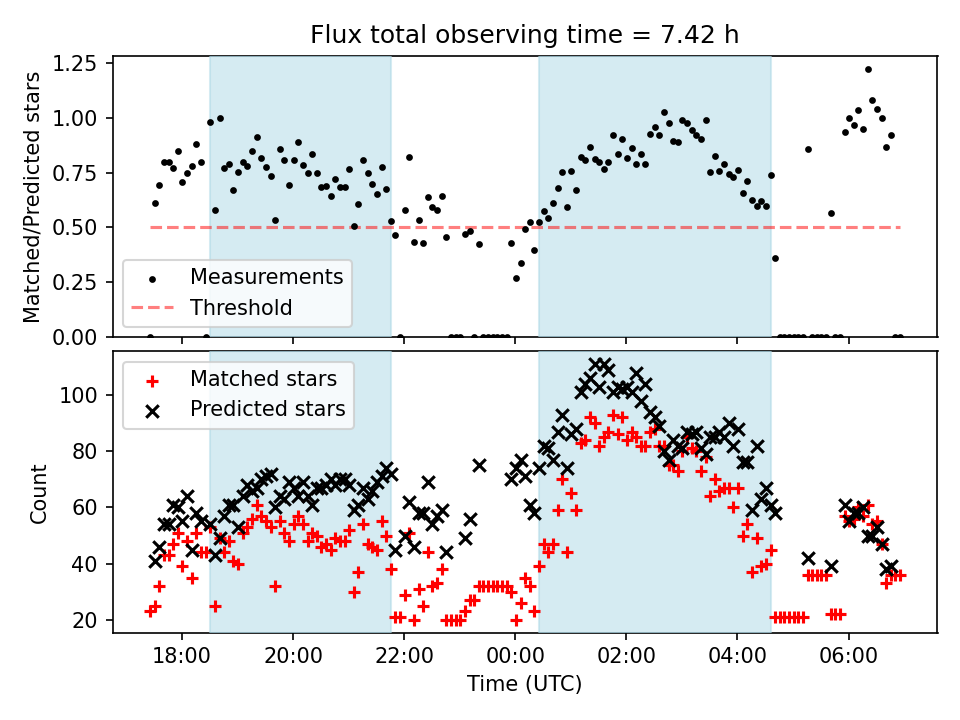 Flux total observing time = 7.42 h

Matched/Predicted stars

1.25
1.00
0.75
0.50
0.25
0.00

Measurements
Threshold

Count

100
80
60
40
20

Matched stars
Predicted stars

18:00
20:00
22:00
00:00
02:00
04:00
06:00

Time (UTC)